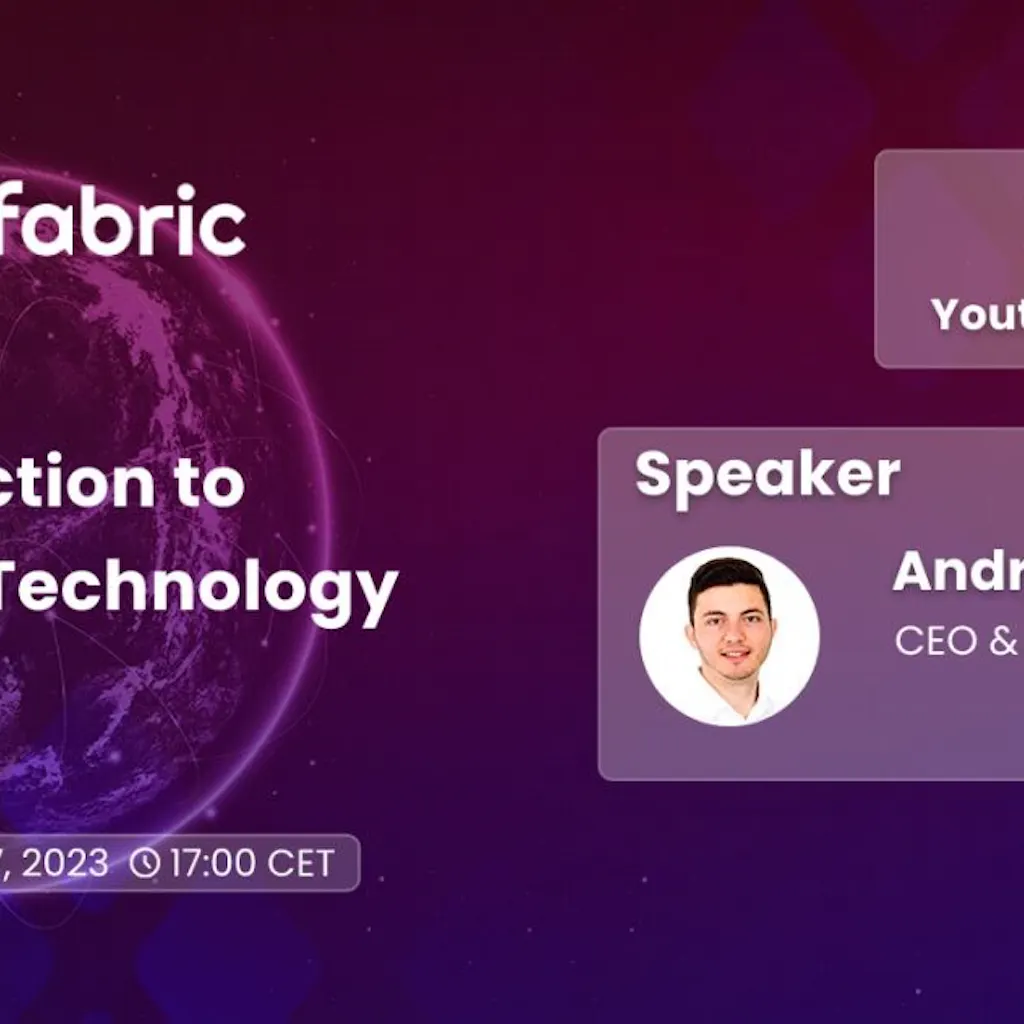 fabric

ction to
Technology

, 2023 17:00 CET

Yout

Speaker

Andr
CEO &